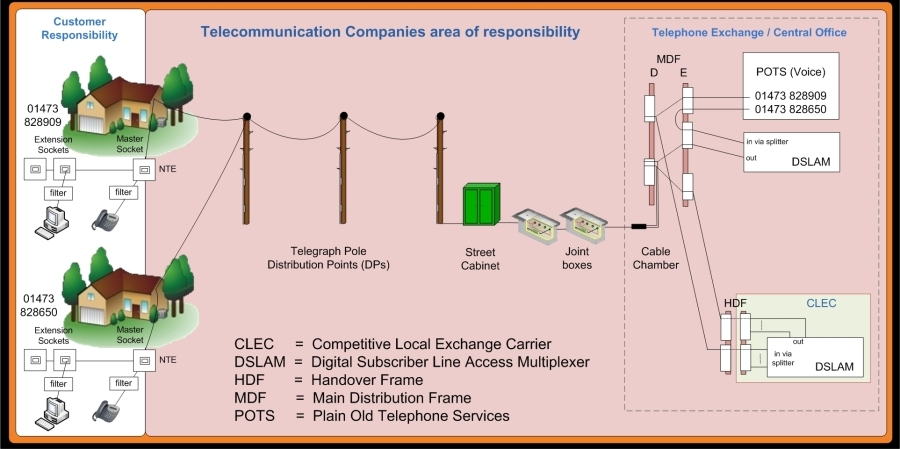 Customer Responsibility

01473 828909

Extension Sockets

Master Socket

NTE

filter

filter

01473 828650

Extension Sockets

Master Socket

NTE

filter

filter

Telecommunication Companies area of responsibility

Telegraph Pole Distribution Points (DPs)

Street Cabinet

Joint boxes

Cable Chamber

CLEC = Competitive Local Exchange Carrier
DSLAM = Digital Subscriber Line Access Multiplexer
HDF = Handover Frame
MDF = Main Distribution Frame
POTS = Plain Old Telephone Services

Telephone Exchange / Central Office

MDF
D E

POTS (Voice)
01473 828909
01473 828650

in via splitter
out
DSLAM

HDF

CLEC

out
in via splitter
DSLAM